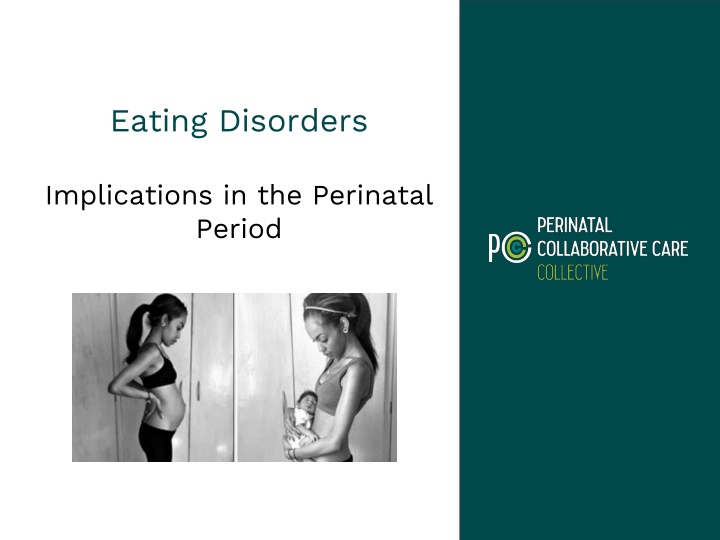 Eating Disorders

Implications in the Perinatal Period

PCC PERINATAL COLLABORATIVE CARE COLLECTIVE